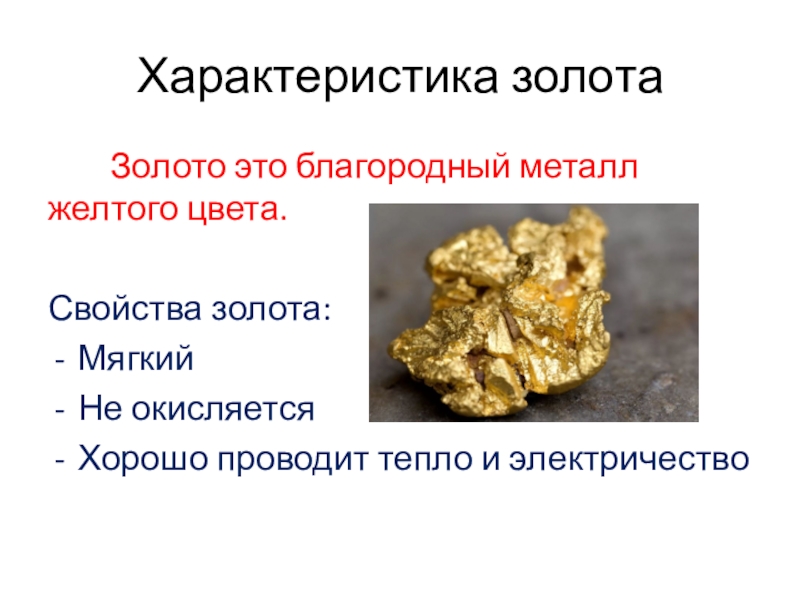 Характеристика золота

Золото это благородный металл желтого цвета.

Свойства золота:
- Мягкий
- Не окисляется
- Хорошо проводит тепло и электричество